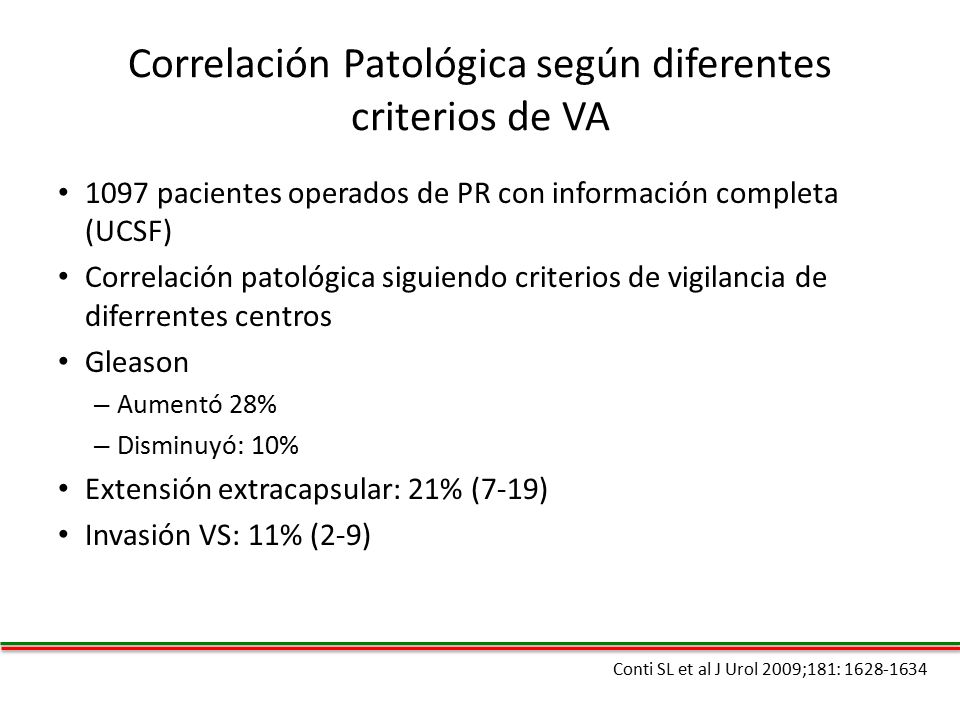 Correlación Patológica según diferentes criterios de VA

• 1097 pacientes operados de PR con información completa (UCSF)
• Correlación patológica siguiendo criterios de vigilancia de diferrentes centros
• Gleason
– Aumentó 28%
– Disminuyó: 10%
• Extensión extracapsular: 21% (7-19)
• Invasión VS: 11% (2-9)

Conti SL et al J Urol 2009;181: 1628-1634